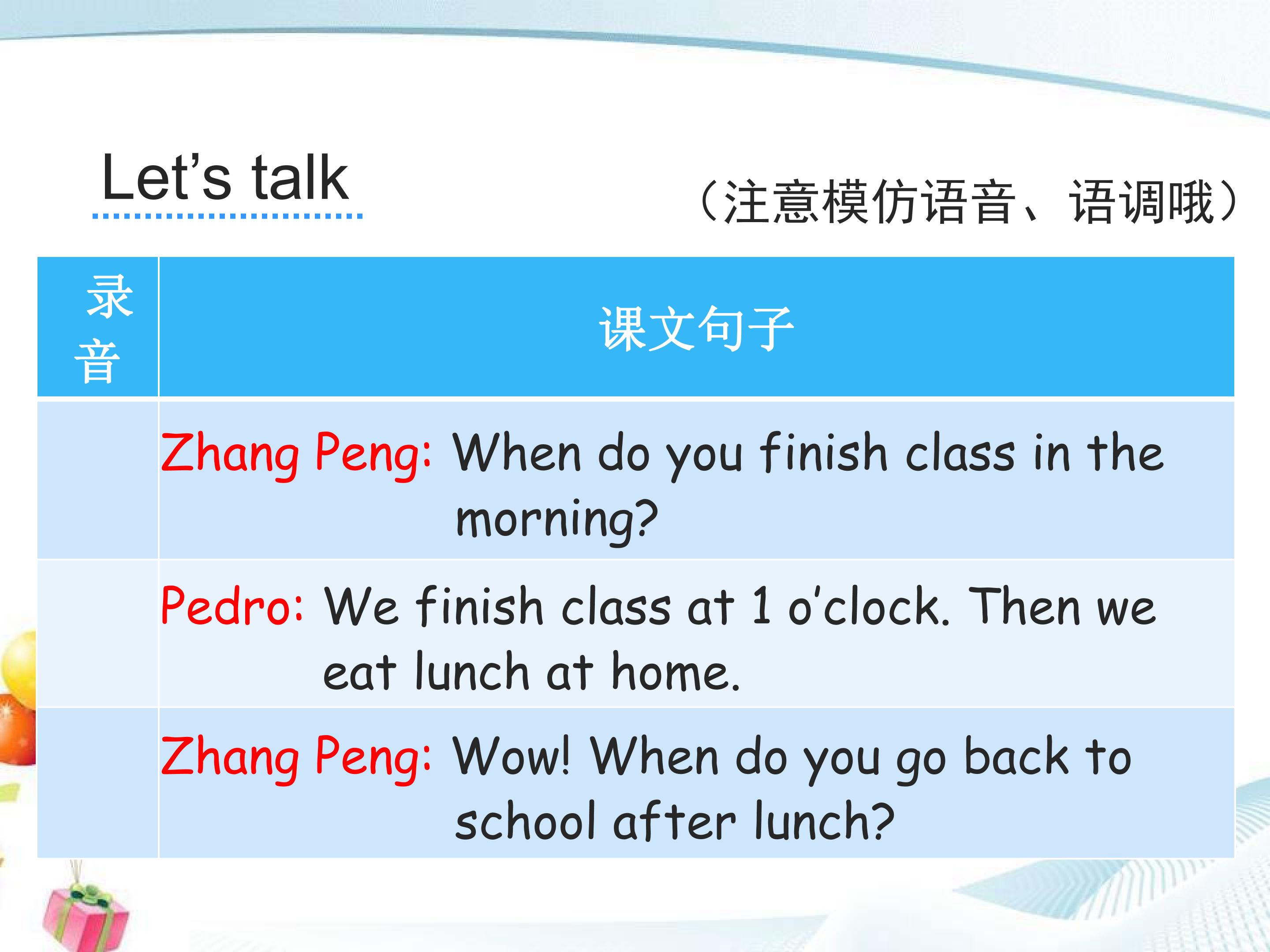 Let's talk

（注意模仿语音、语调哦）

| 录音 | 课文句子 |
|---|---|
|  | Zhang Peng: When do you finish class in the morning? |
|  | Pedro: We finish class at 1 o'clock. Then we eat lunch at home. |
|  | Zhang Peng: Wow! When do you go back to school after lunch? |